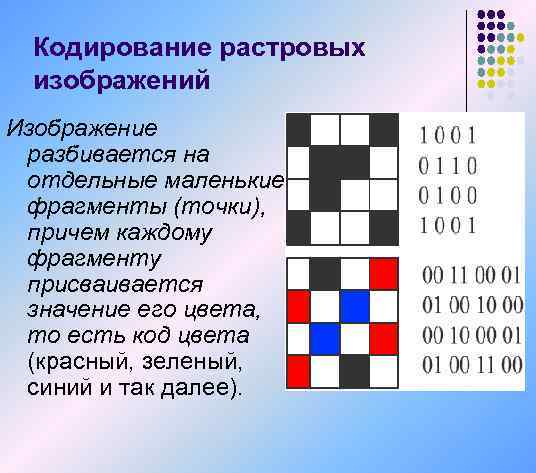 Кодирование растровых изображений

Изображение разбивается на отдельные маленькие фрагменты (точки), причем каждому фрагменту присваивается значение его цвета, то есть код цвета (красный, зеленый, синий и так далее).

1 0 0 1
0 1 1 0
0 1 0 0
1 0 0 1

00 11 00 01
01 00 10 00
00 10 00 01
01 00 11 00